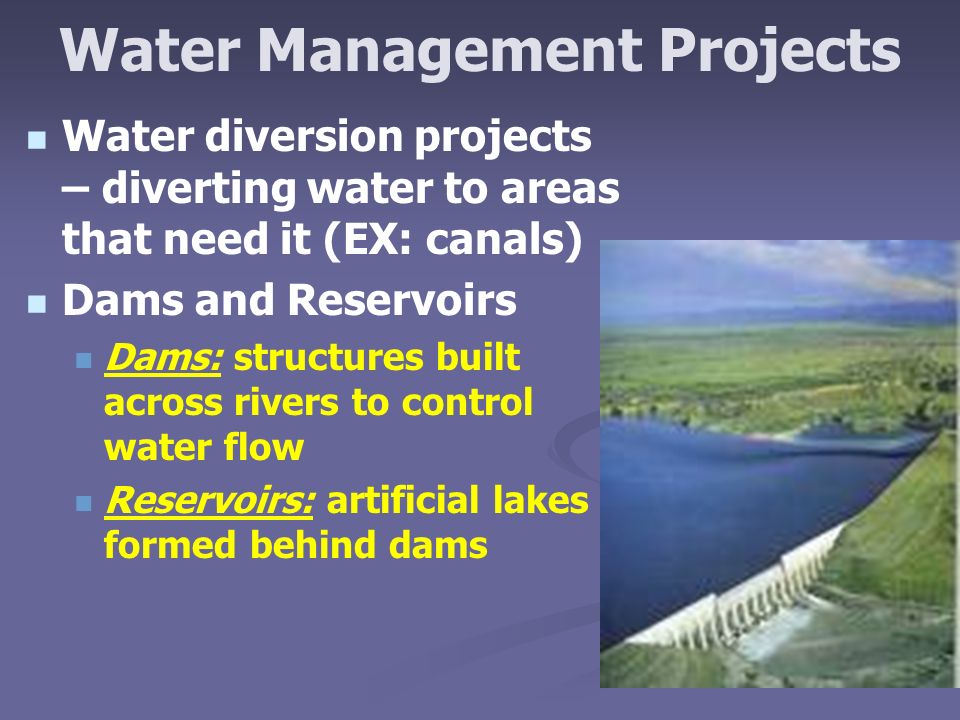 Water Management Projects

Water diversion projects – diverting water to areas that need it (EX: canals)

Dams and Reservoirs

Dams: structures built across rivers to control water flow

Reservoirs: artificial lakes formed behind dams